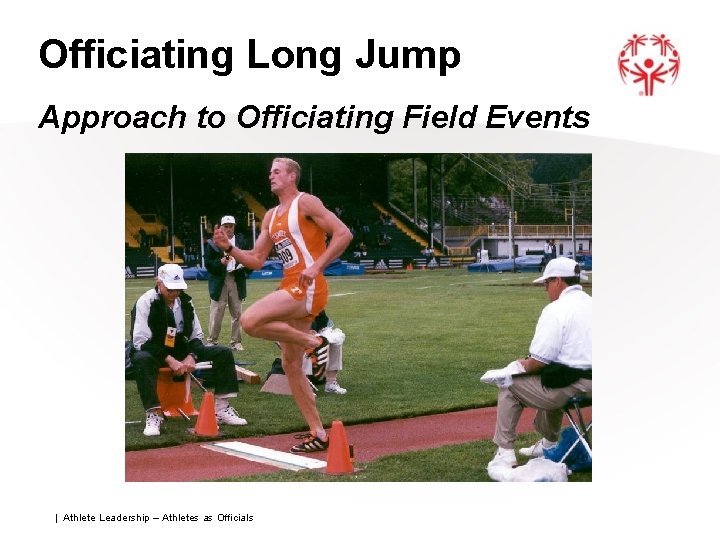 Officiating Long Jump

Approach to Officiating Field Events

| Athlete Leadership – Athletes as Officials